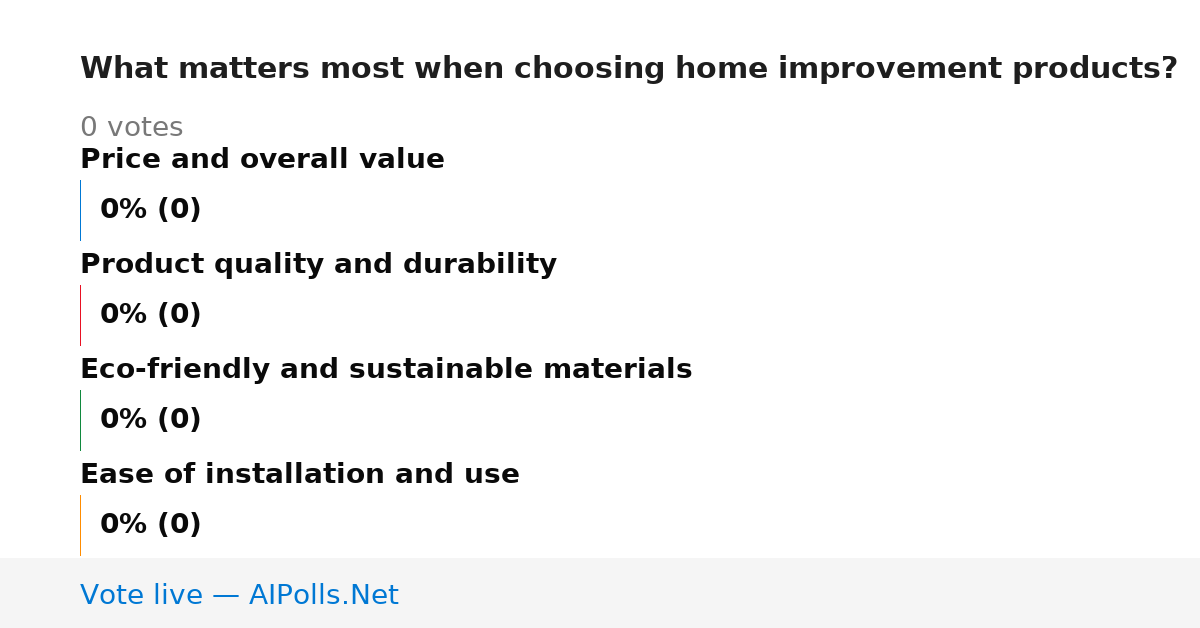 What matters most when choosing home improvement products?

0 votes

Price and overall value

0% (0)

Product quality and durability

0% (0)

Eco-friendly and sustainable materials

0% (0)

Ease of installation and use

0% (0)

Vote live — AIPolls.Net